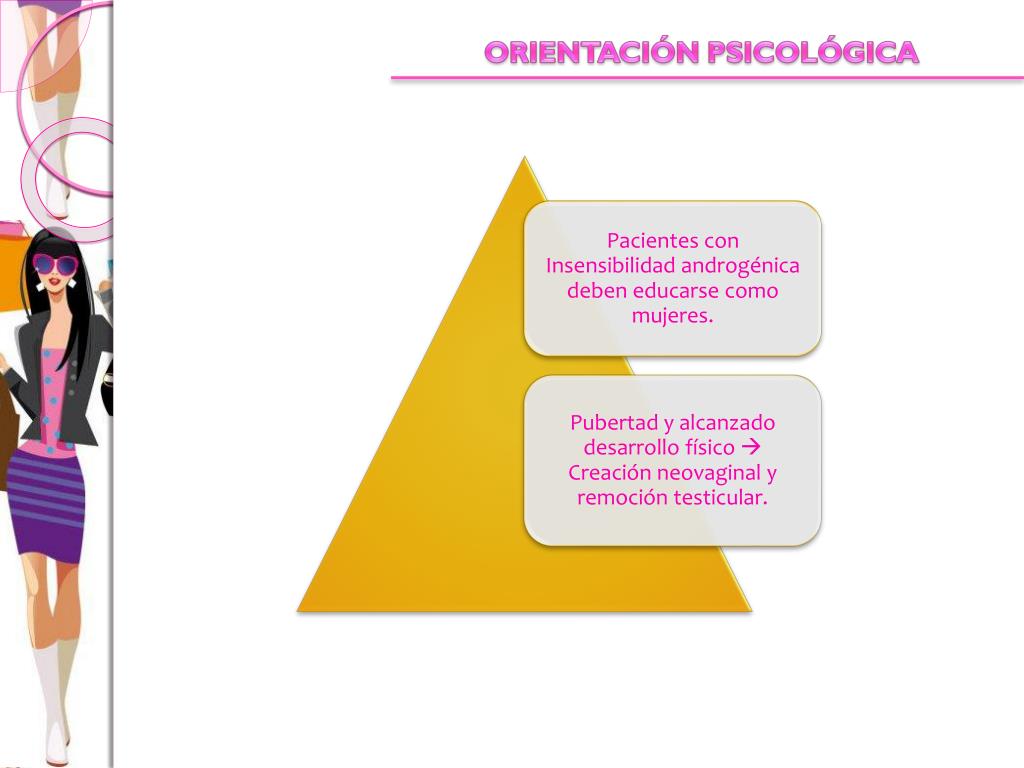 ORIENTACIÓN PSICOLÓGICA

Pacientes con Insensibilidad androgénica deben educarse como mujeres.

Pubertad y alcanzado desarrollo físico → Creación neovaginal y remoción testicular.